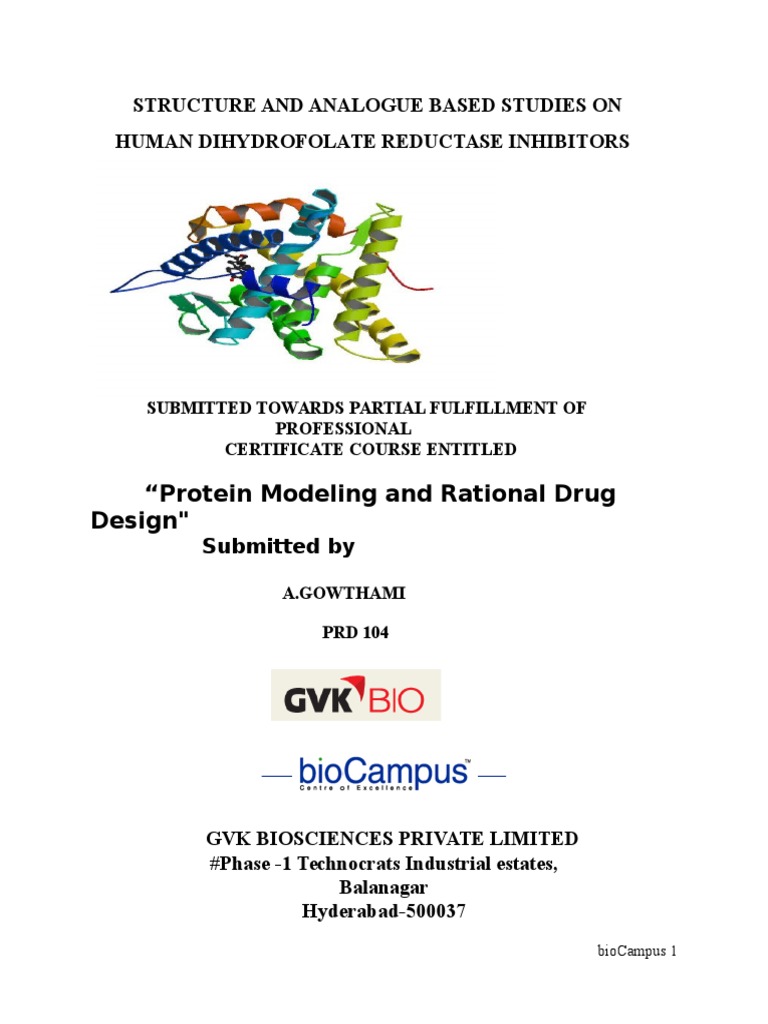 STRUCTURE AND ANALOGUE BASED STUDIES ON HUMAN DIHYDROFOLATE REDUCTASE INHIBITORS

SUBMITTED TOWARDS PARTIAL FULFILLMENT OF PROFESSIONAL CERTIFICATE COURSE ENTITLED

“Protein Modeling and Rational Drug Design"
Submitted by

A.GOWTHAMI

PRD 104

GVK BIO

bioCampus™
Centre of Excellence

GVK BIOSCIENCES PRIVATE LIMITED
#Phase -1 Technocrats Industrial estates, Balanagar
Hyderabad-500037

bioCampus 1